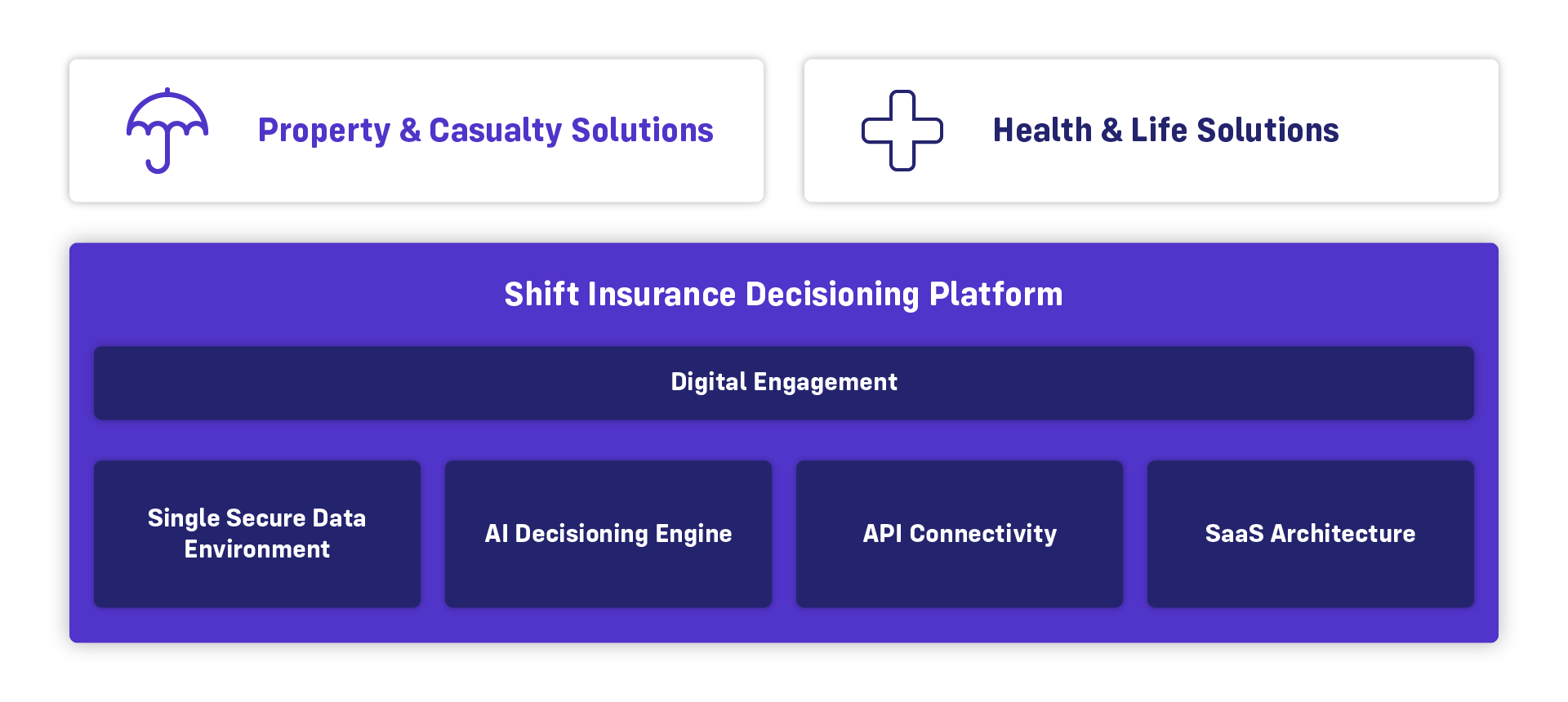 Property & Casualty Solutions

Health & Life Solutions

Shift Insurance Decisioning Platform

Digital Engagement

Single Secure Data Environment

AI Decisioning Engine

API Connectivity

SaaS Architecture